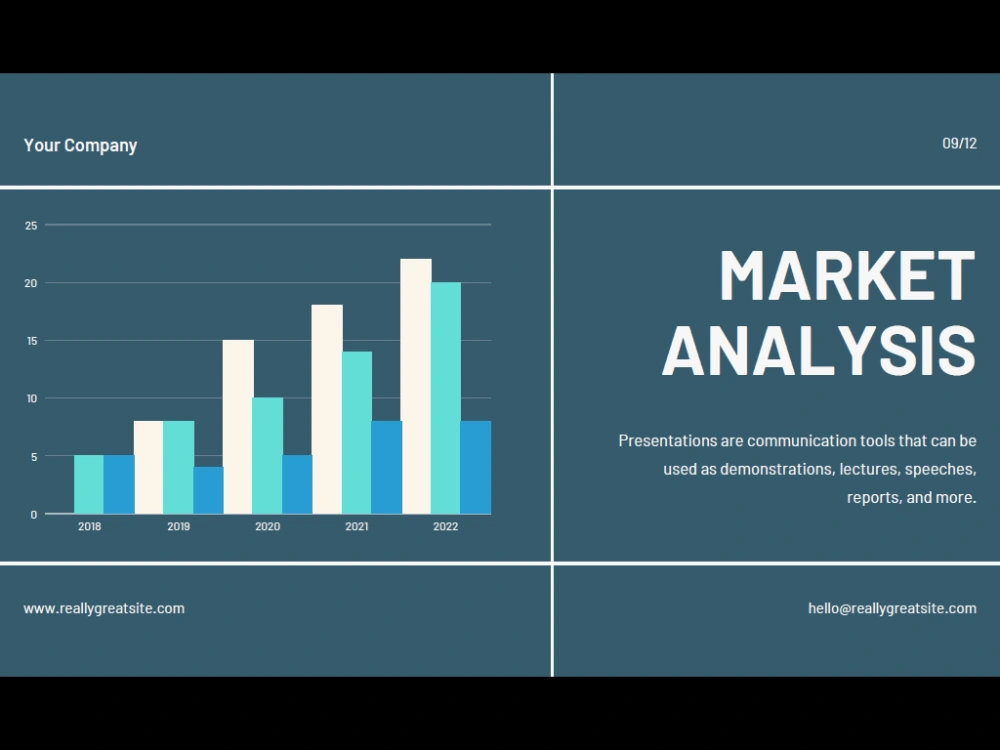 Your Company

09/12

25
20
15
10
5
0
2018
2019
2020
2021
2022

MARKET ANALYSIS

Presentations are communication tools that can be used as demonstrations, lectures, speeches, reports, and more.

www.reallygreatsite.com

hello@reallygreatsite.com